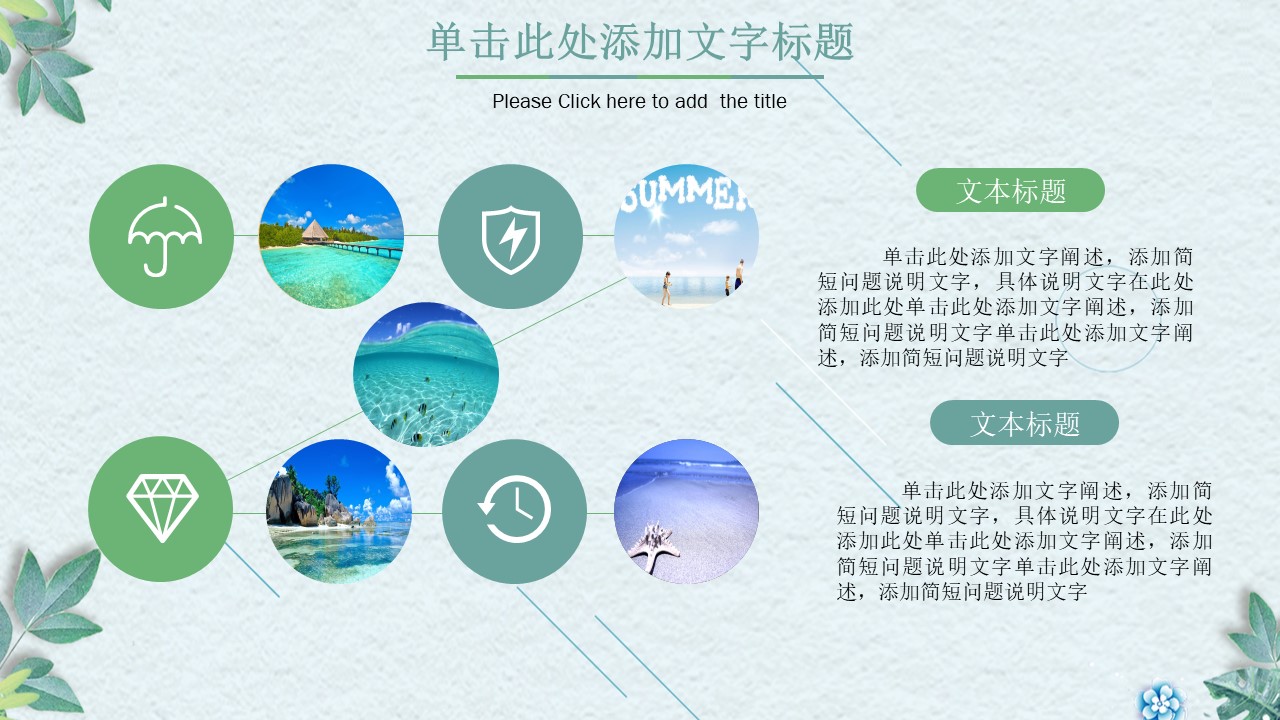 单击此处添加文字标题

Please Click here to add the title

SUMMER

文本标题

单击此处添加文字阐述，添加简短问题说明文字，具体说明文字在此处添加此处单击此处添加文字阐述，添加简短问题说明文字单击此处添加文字阐述，添加简短问题说明文字

文本标题

单击此处添加文字阐述，添加简短问题说明文字，具体说明文字在此处添加此处单击此处添加文字阐述，添加简短问题说明文字单击此处添加文字阐述，添加简短问题说明文字